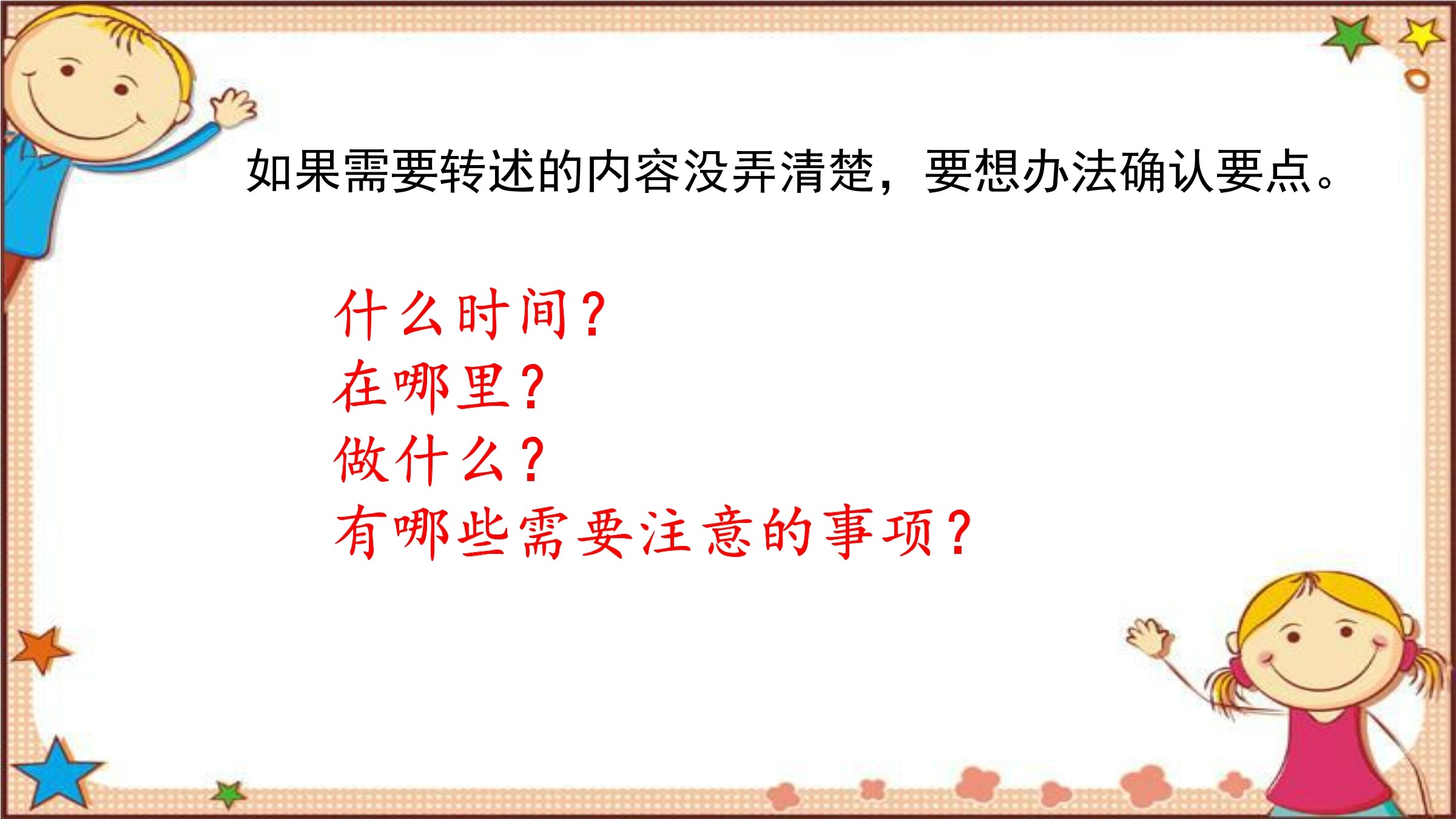 如果需要转述的内容没弄清楚，要想办法确认要点。

什么时间？
在哪里？
做什么？
有哪些需要注意的事项？